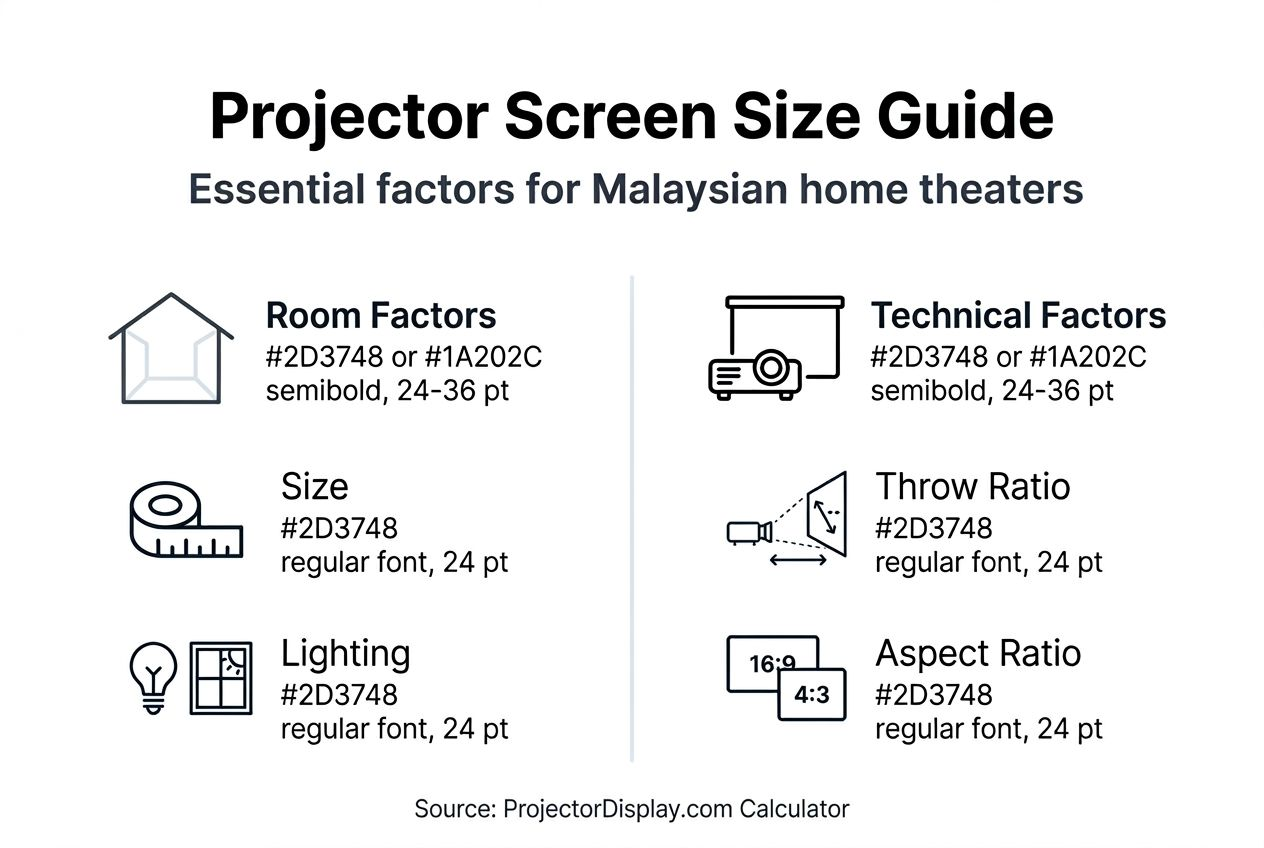 Projector Screen Size Guide

Essential factors for Malaysian home theaters

Room Factors
#2D3748 or #1A202C
semibold, 24-36 pt

Size
#2D3748
regular font, 24 pt

Lighting
#2D3748
regular font, 24 pt

Technical Factors
#2D3748 or #1A202C
semibold, 24-36 pt

Throw Ratio
#2D3748
regular font, 24 pt

16:9
4:3
Aspect Ratio
#2D3748
regular font, 24 pt

Source: ProjectorDisplay.com Calculator